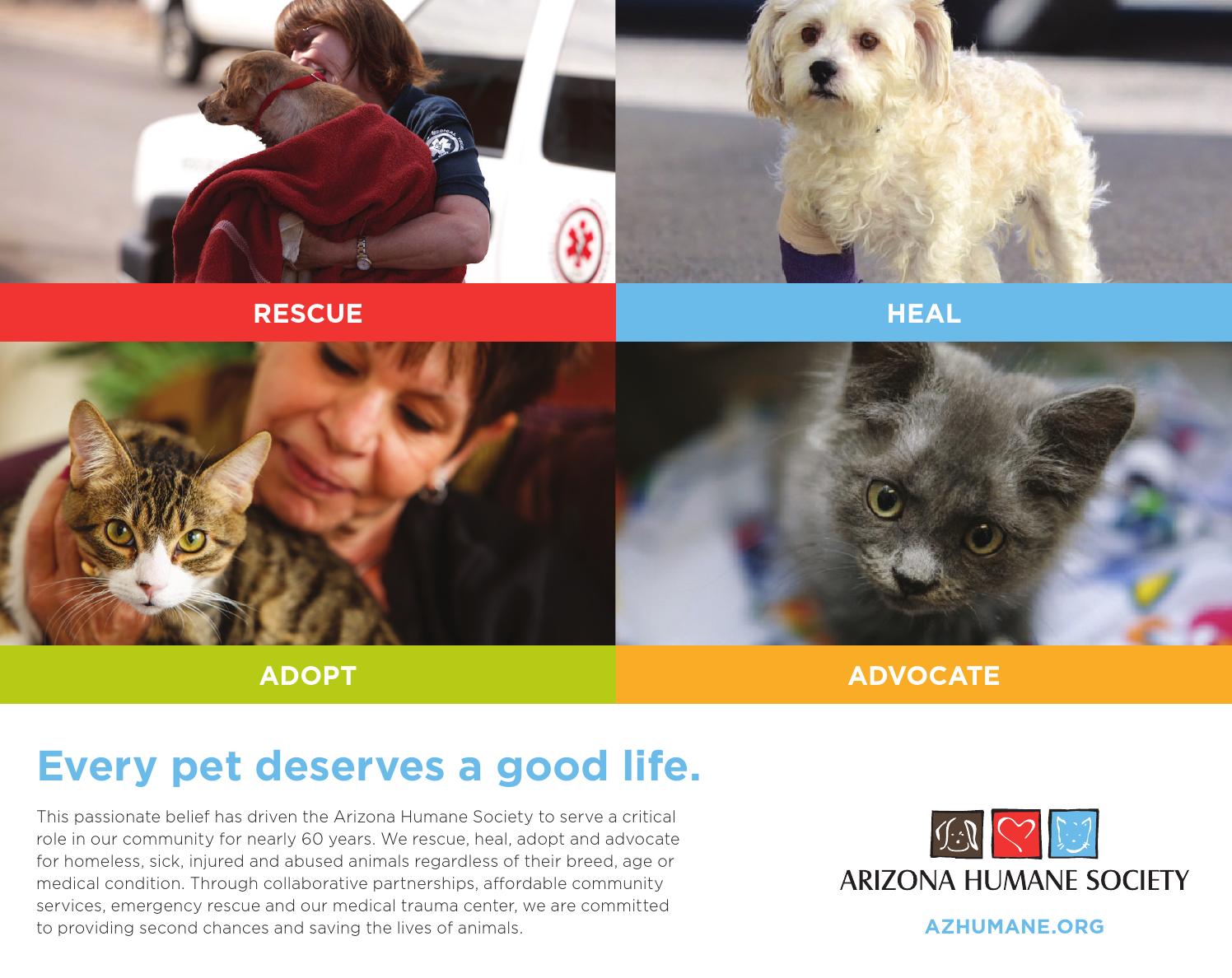 RESCUE

HEAL

ADOPT

ADVOCATE

Every pet deserves a good life.

This passionate belief has driven the Arizona Humane Society to serve a critical role in our community for nearly 60 years. We rescue, heal, adopt and advocate for homeless, sick, injured and abused animals regardless of their breed, age or medical condition. Through collaborative partnerships, affordable community services, emergency rescue and our medical trauma center, we are committed to providing second chances and saving the lives of animals.

ARIZONA HUMANE SOCIETY

AZHUMANE.ORG